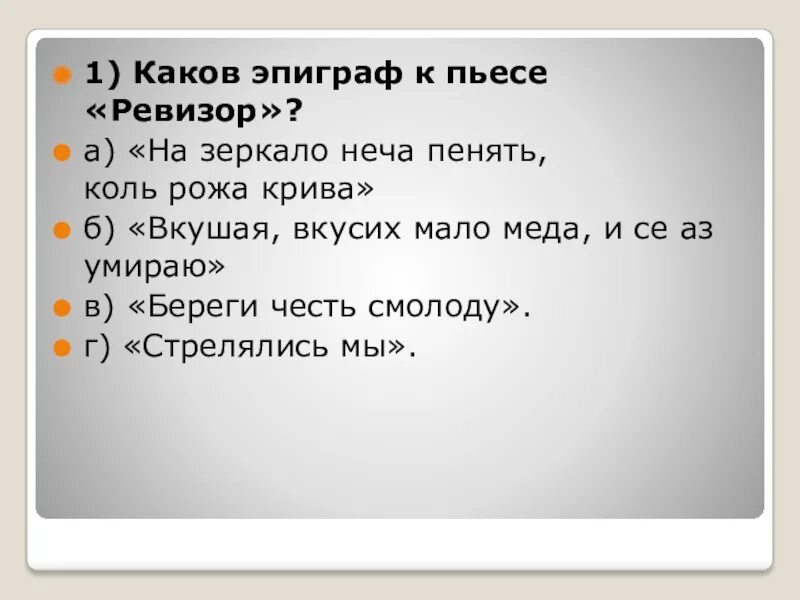 1) Каков эпиграф к пьесе «Ревизор»?

а) «На зеркало неча пенять, коль рожа крива»

б) «Вкушая, вкусих мало меда, и се аз умираю»

в) «Береги честь смолоду».

г) «Стрелялись мы».